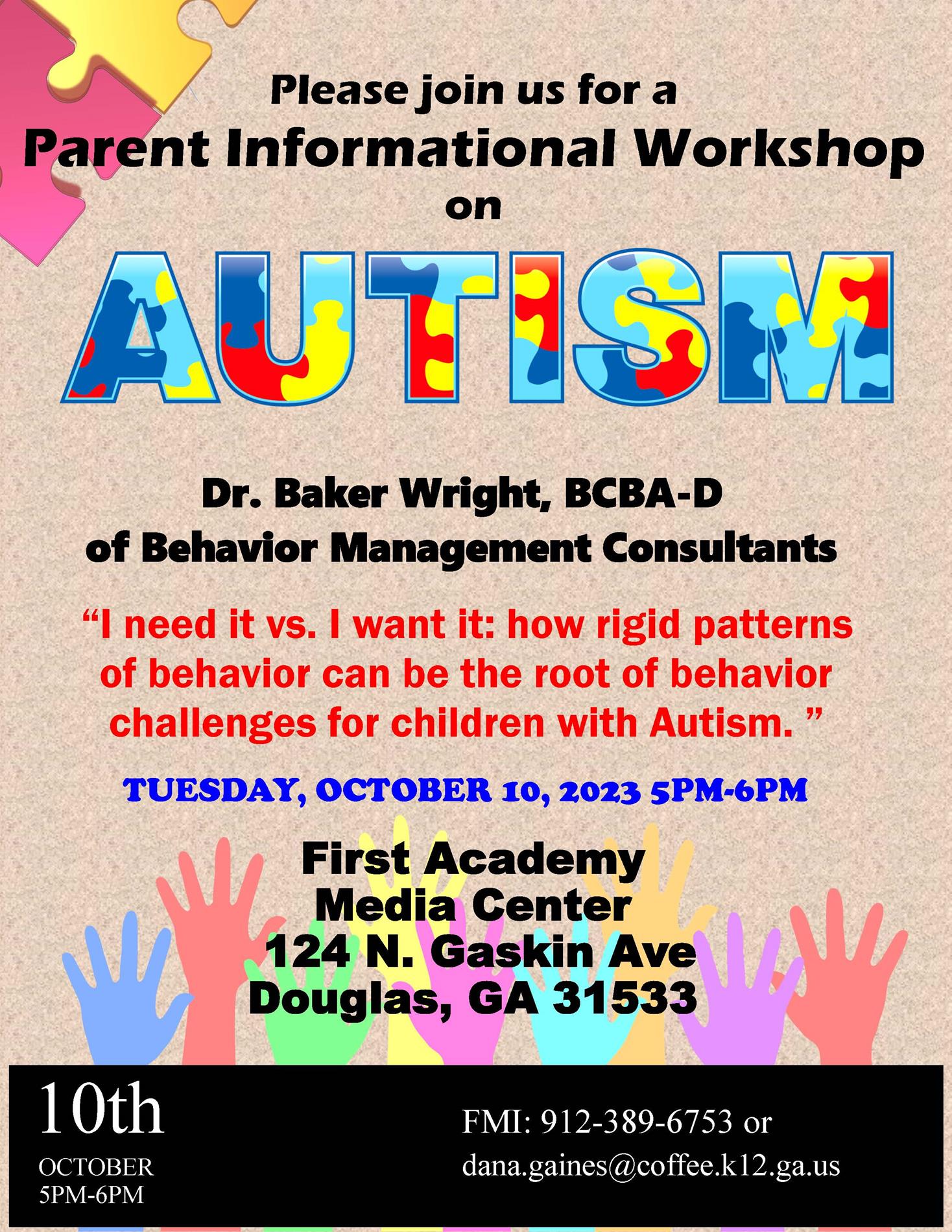 Please join us for a
Parent Informational Workshop
on

AUTISM

Dr. Baker Wright, BCBA-D
of Behavior Management Consultants

“I need it vs. I want it: how rigid patterns of behavior can be the root of behavior challenges for children with Autism. ”

TUESDAY, OCTOBER 10, 2023 5PM-6PM

First Academy
Media Center
124 N. Gaskin Ave
Douglas, GA 31533

10th
OCTOBER
5PM-6PM

FMI: 912-389-6753 or
dana.gaines@coffee.k12.ga.us